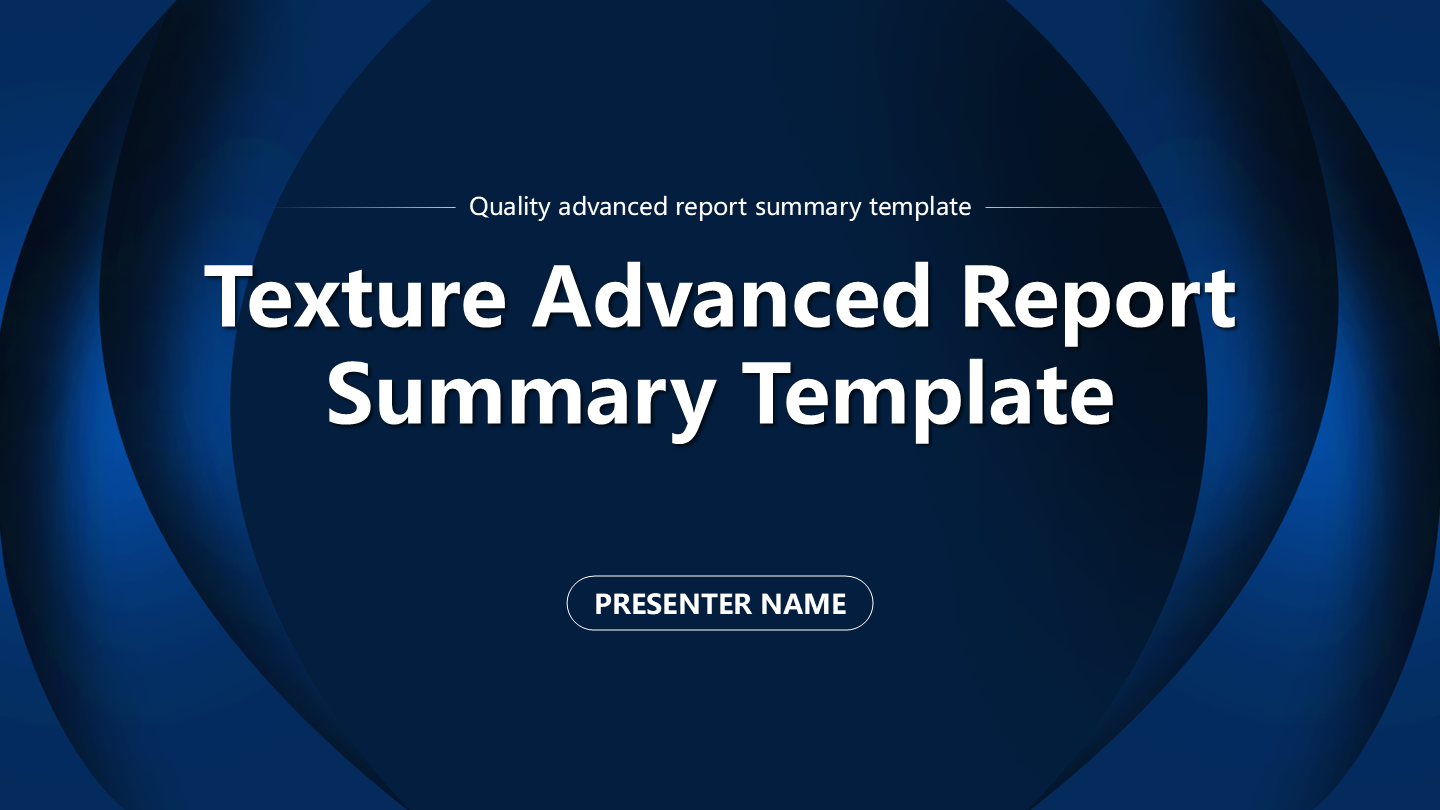 Quality advanced report summary template

Texture Advanced Report Summary Template

PRESENTER NAME